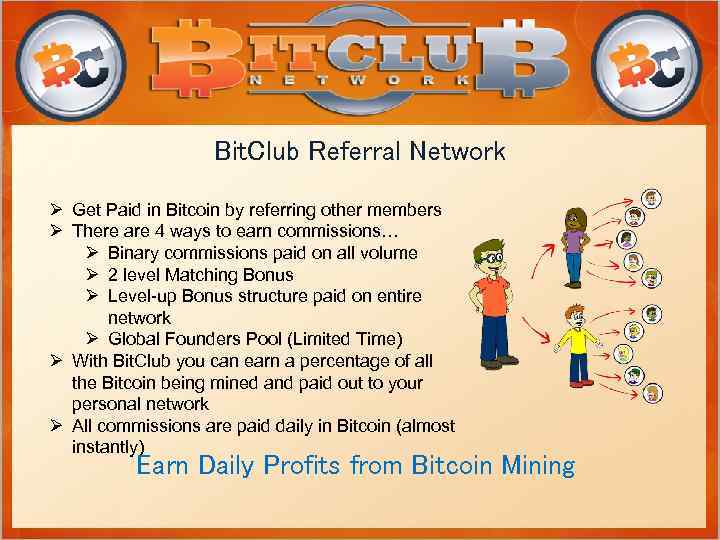 BC

BITCLUB NETWORK

BC

BitClub Referral Network

➢ Get Paid in Bitcoin by referring other members
➢ There are 4 ways to earn commissions…
➢ Binary commissions paid on all volume
➢ 2 level Matching Bonus
➢ Level-up Bonus structure paid on entire network
➢ Global Founders Pool (Limited Time)
➢ With BitClub you can earn a percentage of all the Bitcoin being mined and paid out to your personal network
➢ All commissions are paid daily in Bitcoin (almost instantly)

Earn Daily Profits from Bitcoin Mining